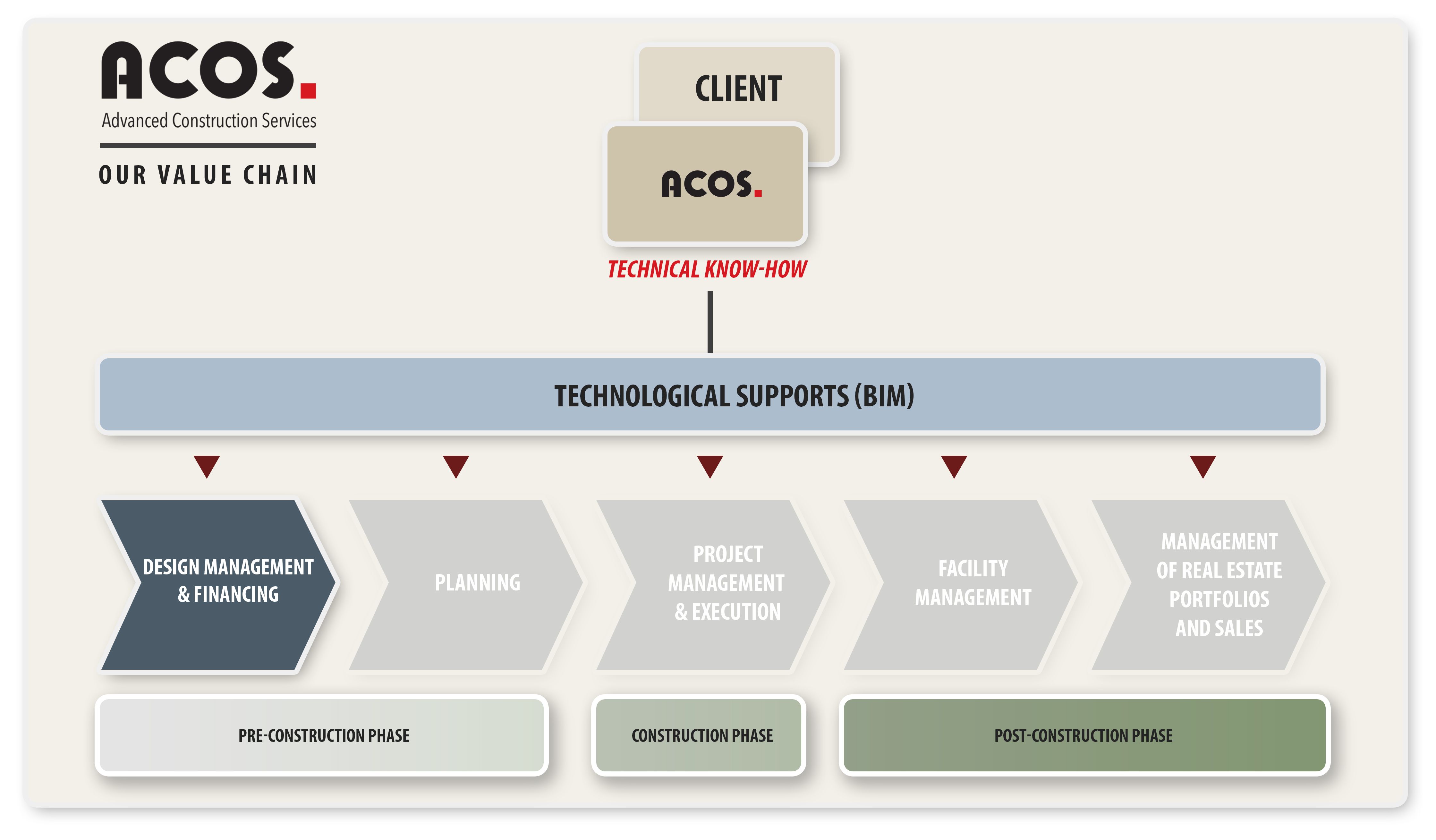 ACOS.
Advanced Construction Services
OUR VALUE CHAIN

CLIENT
ACOS.
TECHNICAL KNOW-HOW

TECHNOLOGICAL SUPPORTS (BIM)

DESIGN MANAGEMENT & FINANCING

PLANNING

PROJECT MANAGEMENT & EXECUTION

FACILITY MANAGEMENT

MANAGEMENT OF REAL ESTATE PORTFOLIOS AND SALES

PRE-CONSTRUCTION PHASE

CONSTRUCTION PHASE

POST-CONSTRUCTION PHASE